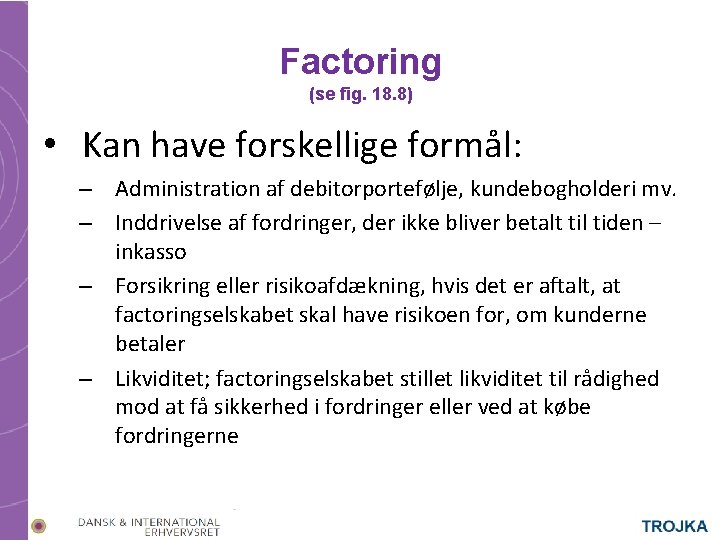 Factoring
(se fig. 18.8)

• Kan have forskellige formål:
– Administration af debitorportefølje, kundebogholderi mv.
– Inddrivelse af fordringer, der ikke bliver betalt til tiden – inkasso
– Forsikring eller risikoafdækning, hvis det er aftalt, at factoringselskabet skal have risikoen for, om kunderne betaler
– Likviditet; factoringselskabet stillet likviditet til rådighed mod at få sikkerhed i fordringer eller ved at købe fordringerne

DANSK & INTERNATIONAL ERHVERVSRET

TROJKA